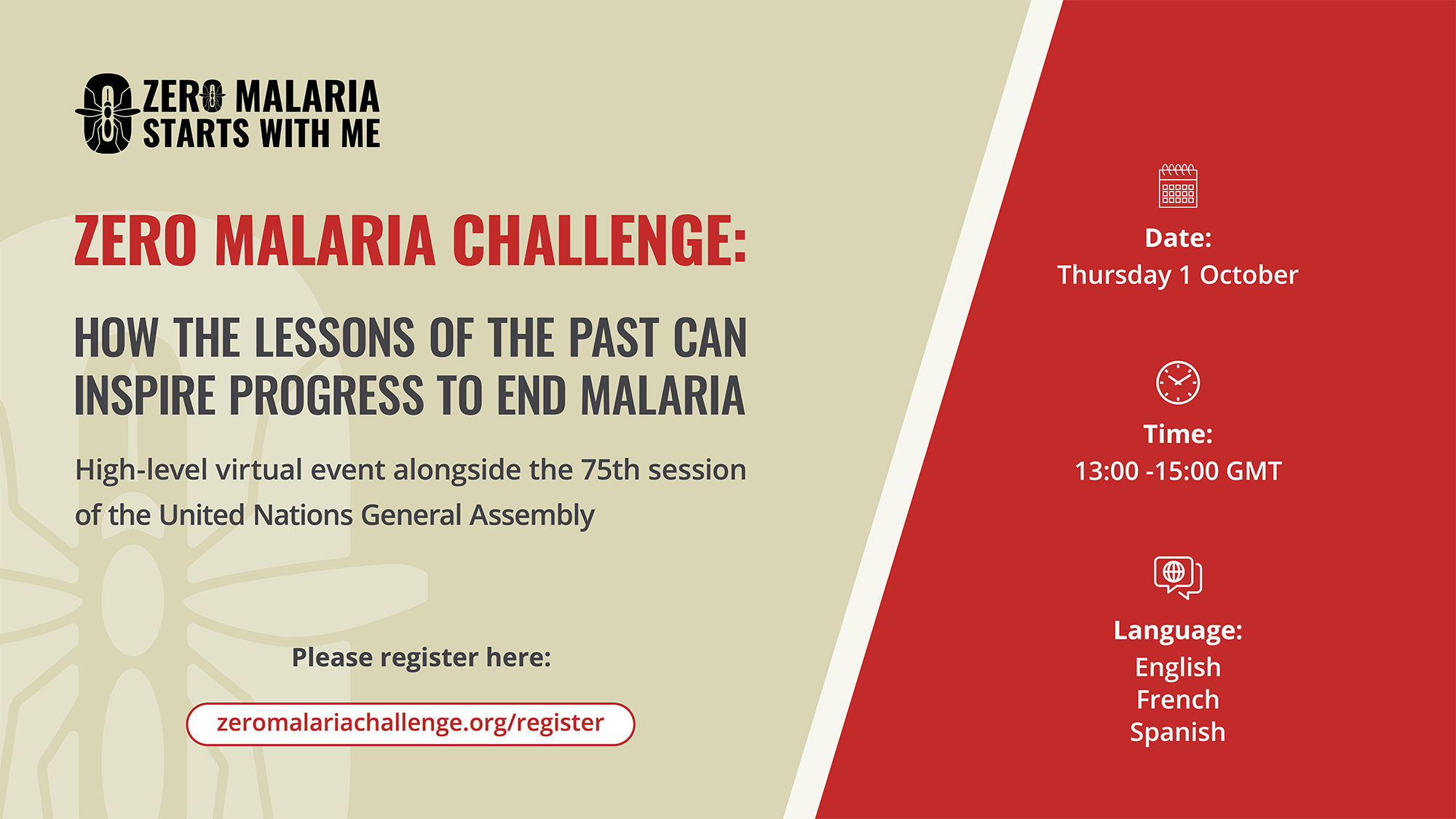 ZERO MALARIA STARTS WITH ME

ZERO MALARIA CHALLENGE:

HOW THE LESSONS OF THE PAST CAN INSPIRE PROGRESS TO END MALARIA

High-level virtual event alongside the 75th session of the United Nations General Assembly

Please register here:

zeromalariachallenge.org/register

Date:
Thursday 1 October

Time:
13:00 -15:00 GMT

Language:
English
French
Spanish